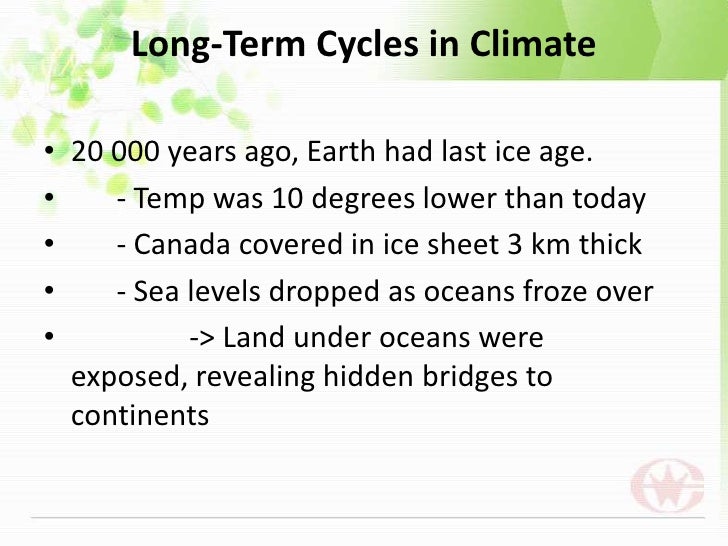 Long-Term Cycles in Climate

• 20 000 years ago, Earth had last ice age.
• - Temp was 10 degrees lower than today
• - Canada covered in ice sheet 3 km thick
• - Sea levels dropped as oceans froze over
• -> Land under oceans were exposed, revealing hidden bridges to continents